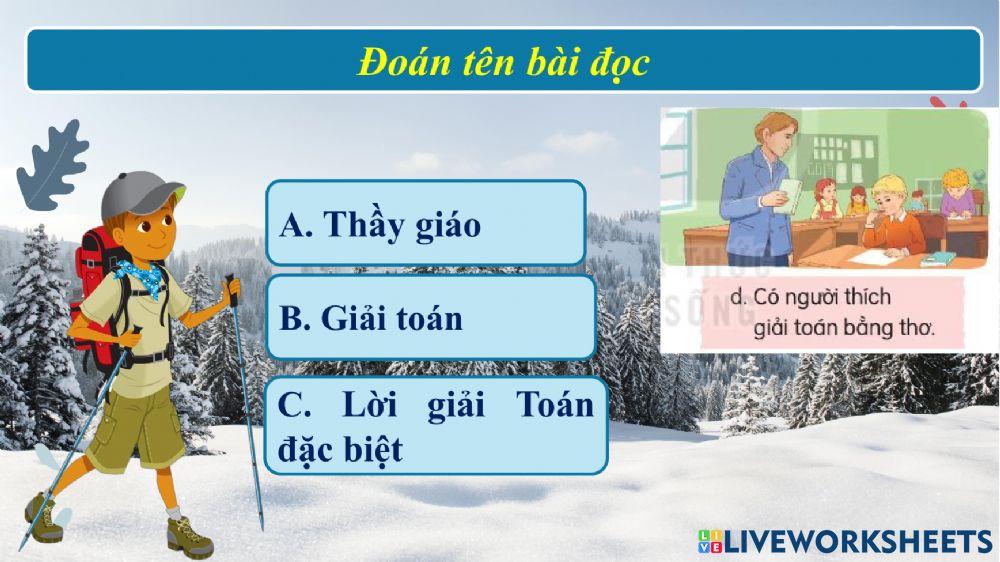 Đoán tên bài đọc

A. Thầy giáo

B. Giải toán

C. Lời giải Toán đặc biệt

d. Có người thích giải toán bằng thơ.

LIVEWORKSHEETS